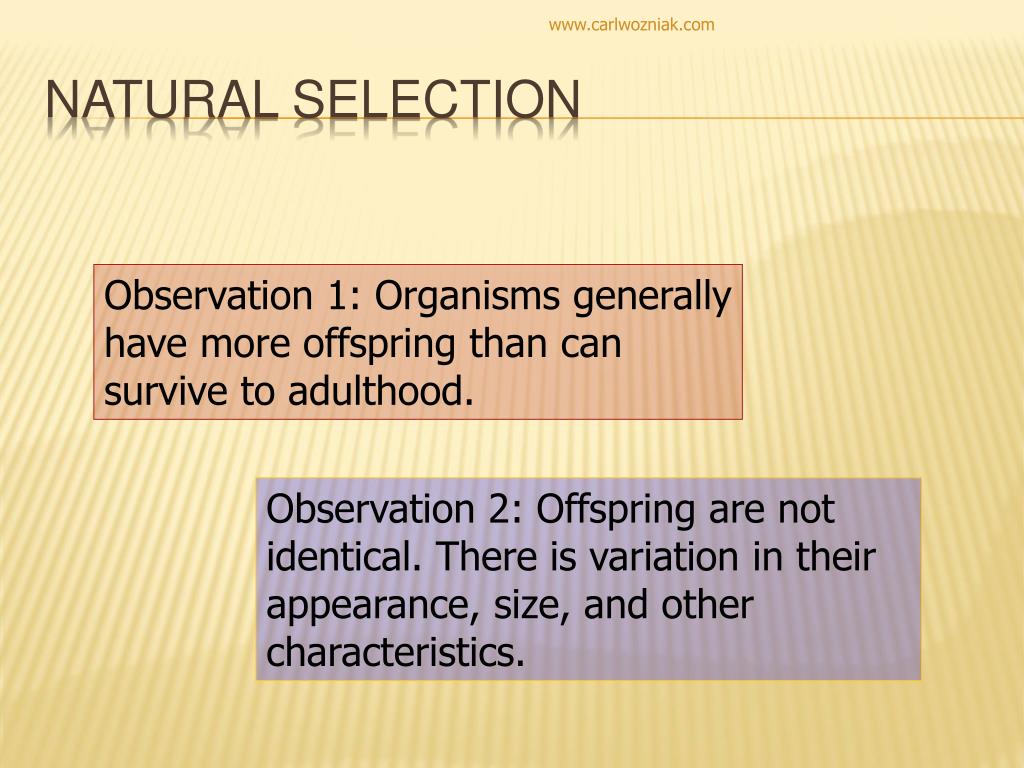 www.carlwozniak.com

NATURAL SELECTION

Observation 1: Organisms generally have more offspring than can survive to adulthood.

Observation 2: Offspring are not identical. There is variation in their appearance, size, and other characteristics.